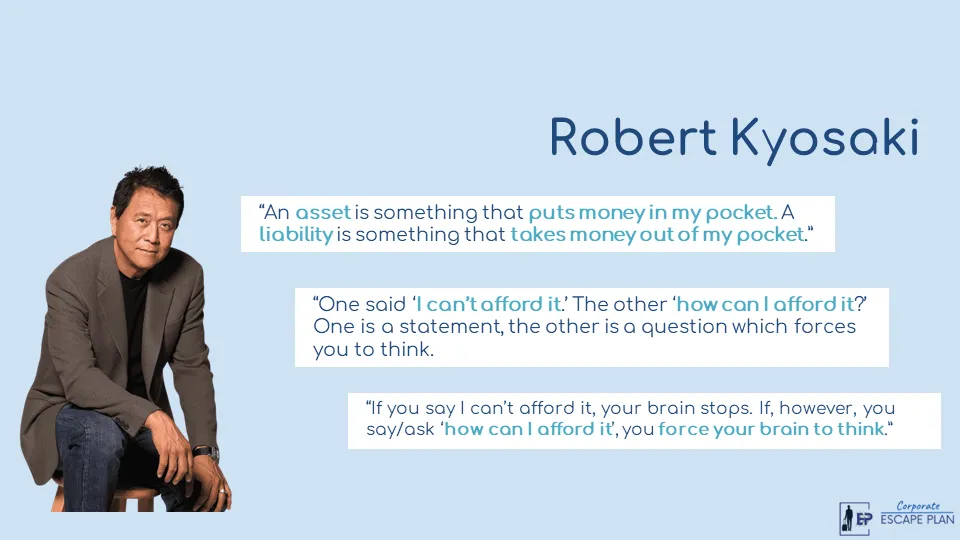 Robert Kyosaki

“An asset is something that puts money in my pocket. A liability is something that takes money out of my pocket.”

“One said ‘I can’t afford it.’ The other ‘how can I afford it?’ One is a statement, the other is a question which forces you to think.

“If you say I can’t afford it, your brain stops. If, however, you say/ask ‘how can I afford it’, you force your brain to think.“

EP Corporate ESCAPE PLAN